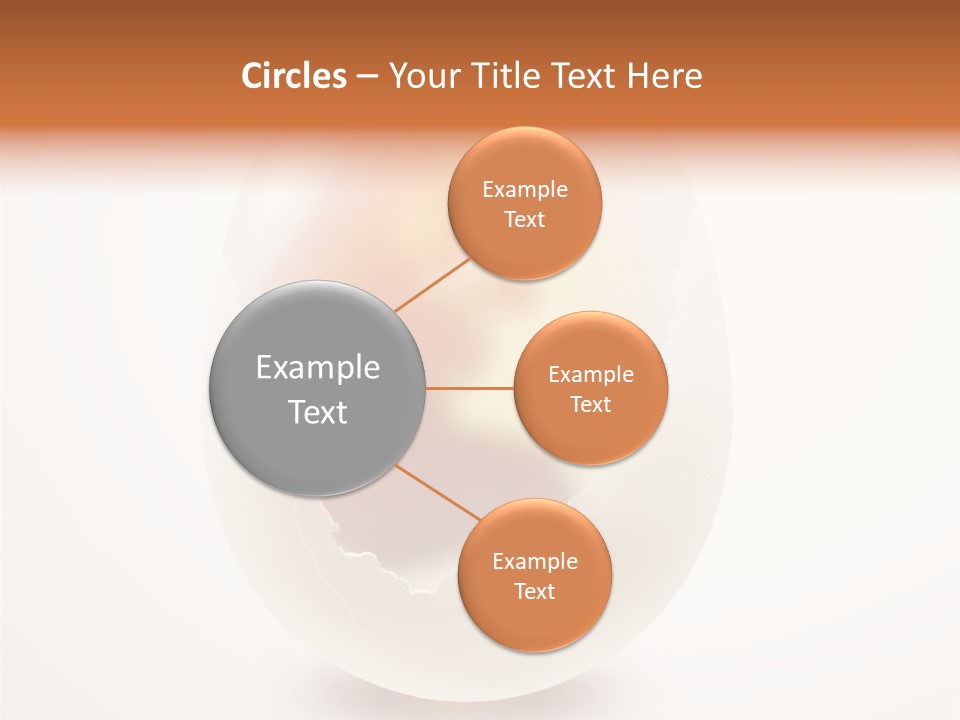 Circles – Your Title Text Here

Example Text

Example Text

Example Text

Example Text